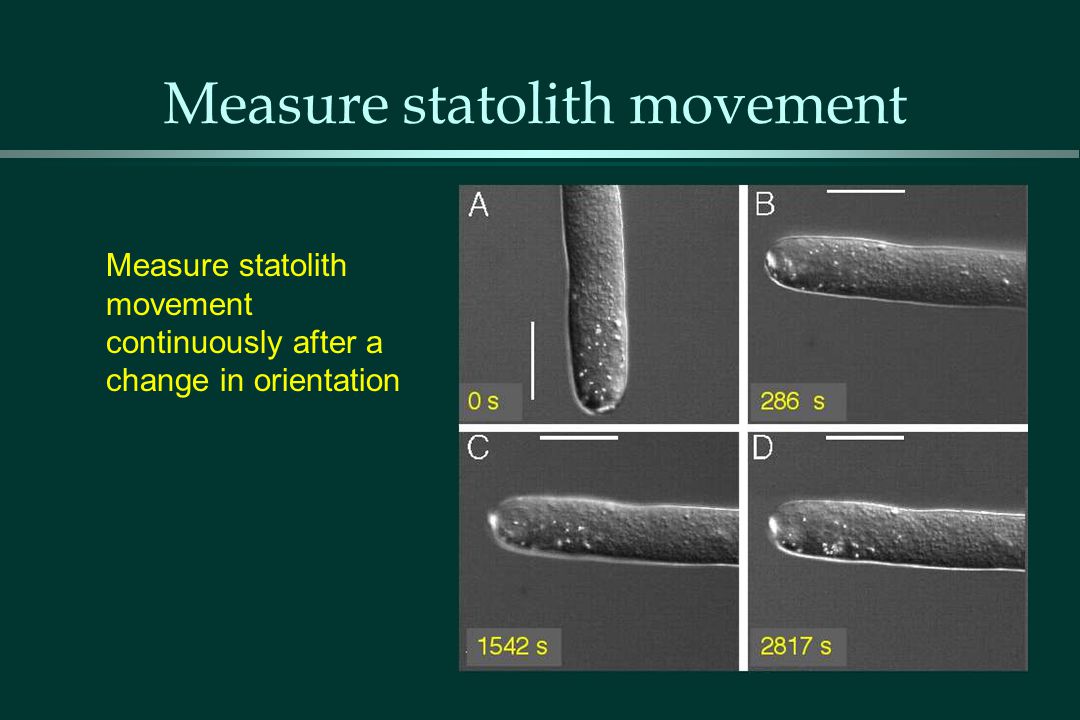 Measure statolith movement

Measure statolith movement continuously after a change in orientation

A

0 s

B

286 s

C

1542 s

D

2817 s